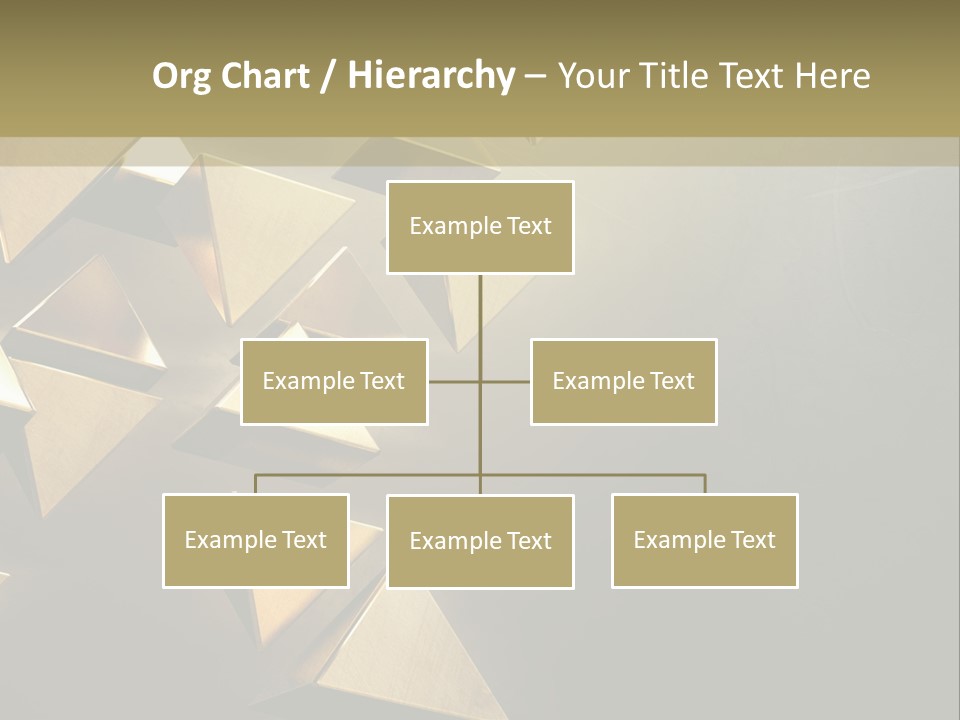 Org Chart / Hierarchy – Your Title Text Here

Example Text

Example Text

Example Text

Example Text

Example Text

Example Text